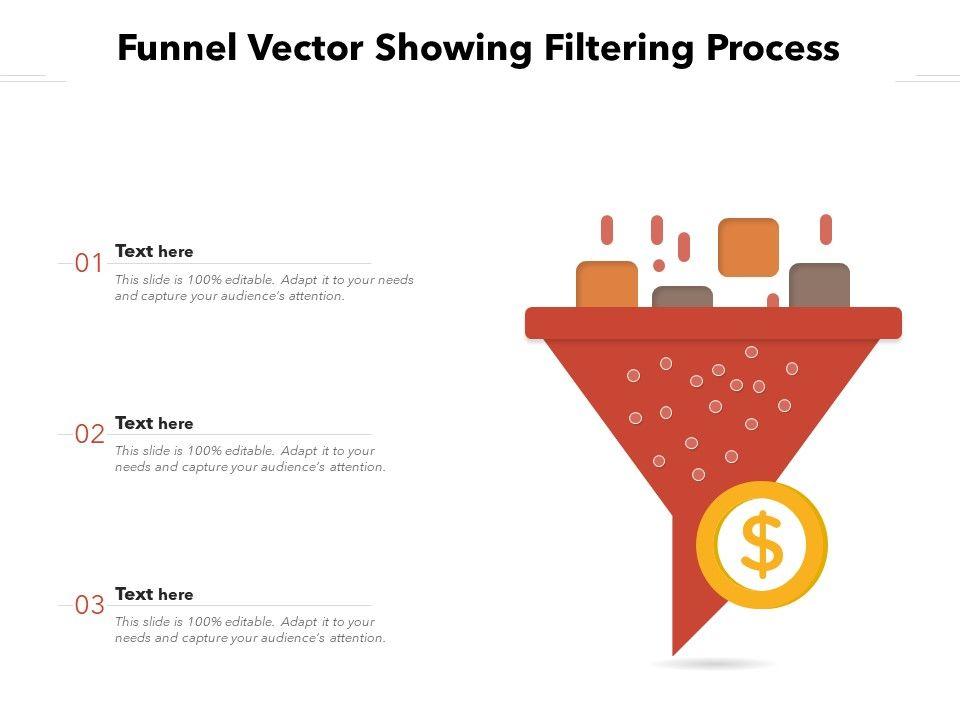 Funnel Vector Showing Filtering Process

01 Text here
This slide is 100% editable. Adapt it to your needs and capture your audience's attention.

02 Text here
This slide is 100% editable. Adapt it to your needs and capture your audience's attention.

03 Text here
This slide is 100% editable. Adapt it to your needs and capture your audience's attention.

$